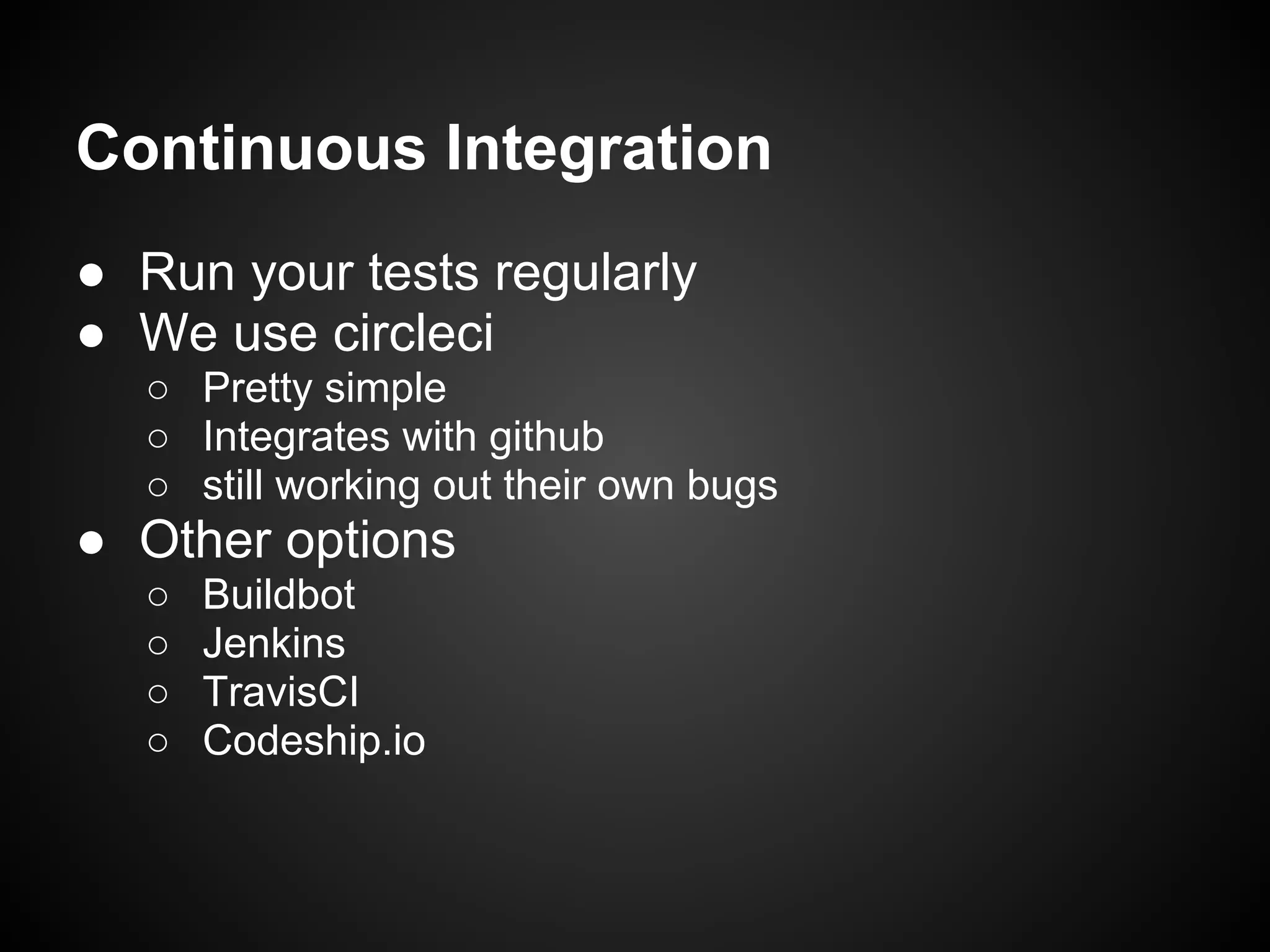 Continuous Integration

● Run your tests regularly
● We use circleci
  ○ Pretty simple
  ○ Integrates with github
  ○ still working out their own bugs
● Other options
  ○ Buildbot
  ○ Jenkins
  ○ TravisCI
  ○ Codeship.io